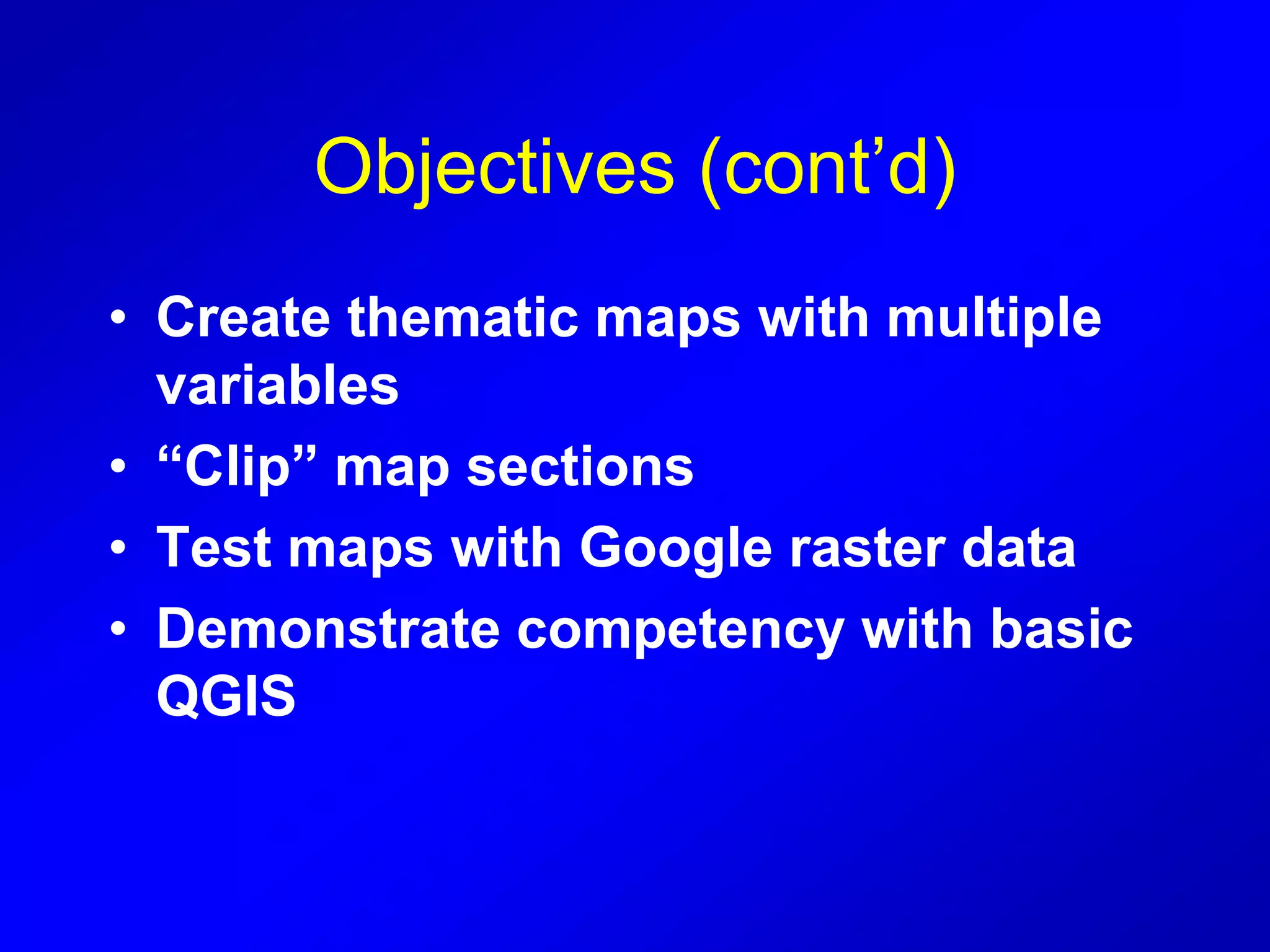 Objectives (cont’d)

• Create thematic maps with multiple variables
• “Clip” map sections
• Test maps with Google raster data
• Demonstrate competency with basic QGIS